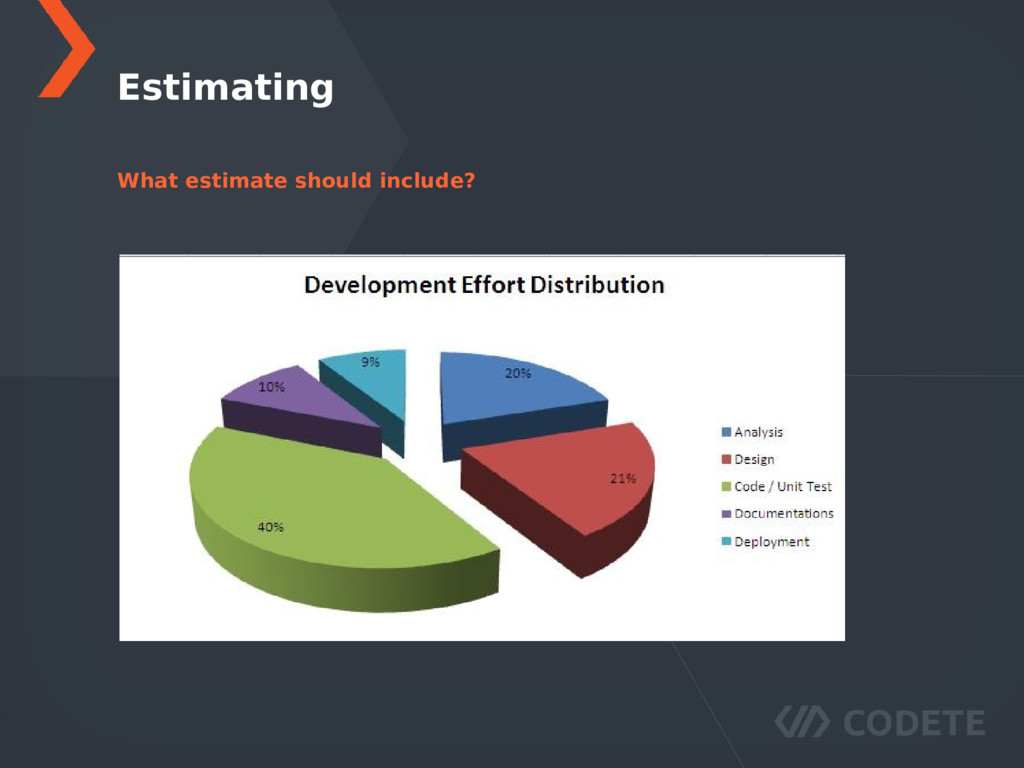 Estimating

What estimate should include?

Development Effort Distribution

9%

20%

10%

21%

40%

Analysis
Design
Code / Unit Test
Documentations
Deployment

CODETE